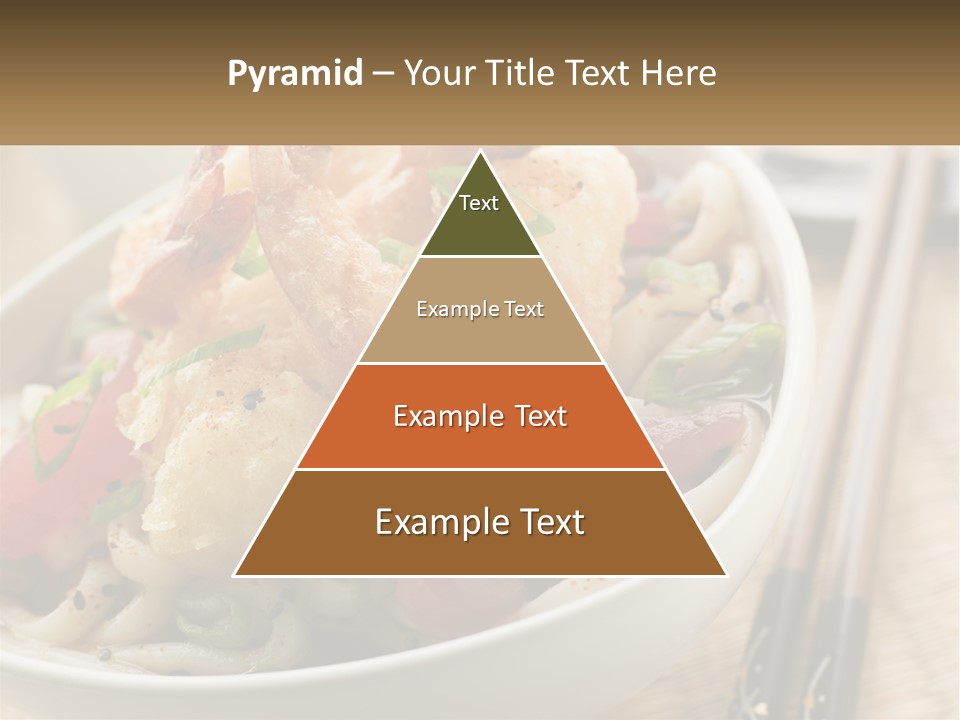 Pyramid – Your Title Text Here

Text

Example Text

Example Text

Example Text